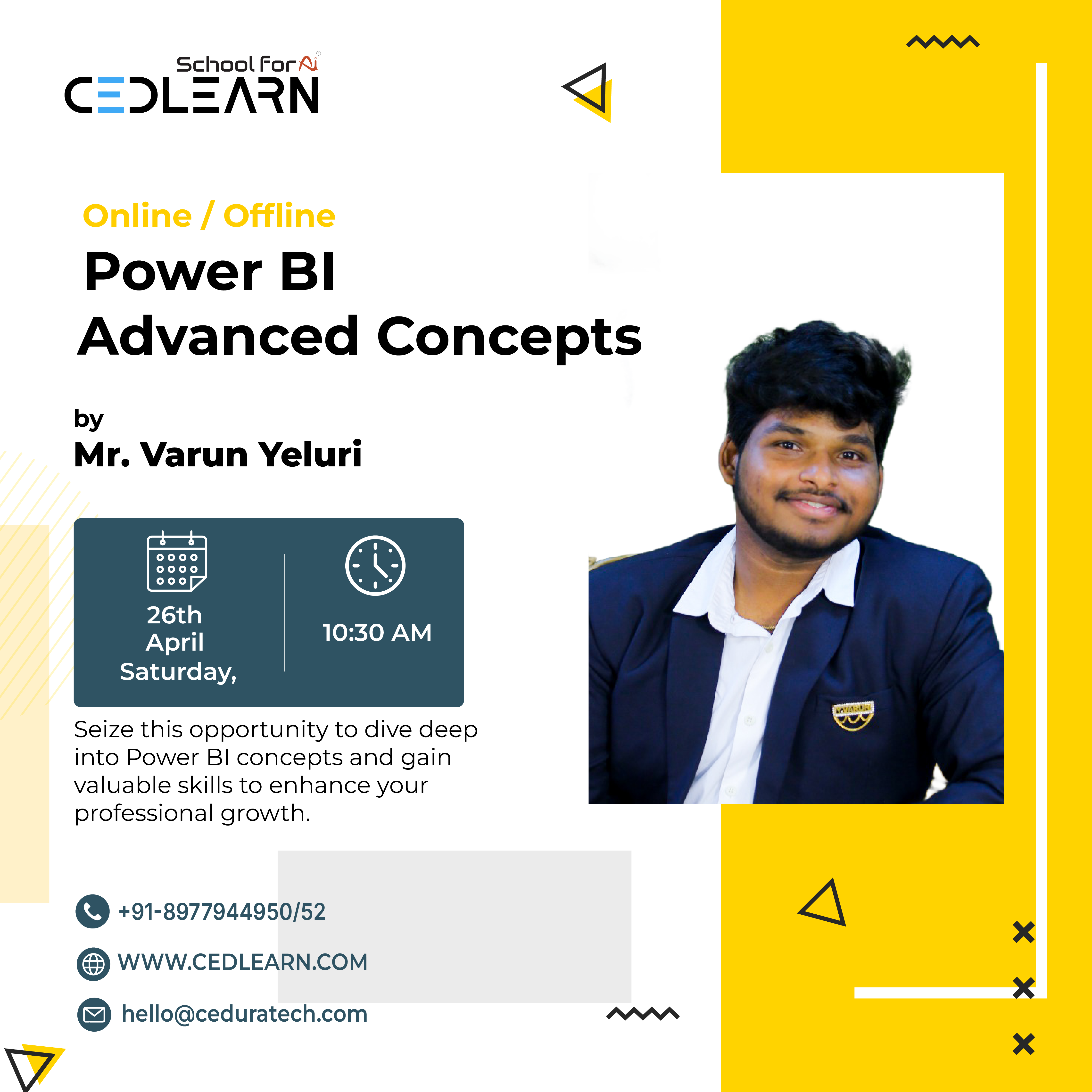 School For Ai
CEDLEARN

Online / Offline
Power BI
Advanced Concepts

by
Mr. Varun Yeluri

26th
April
Saturday,

10:30 AM

Seize this opportunity to dive deep into Power BI concepts and gain valuable skills to enhance your professional growth.

+91-8977944950/52
WWW.CEDLEARN.COM
hello@ceduratech.com

Y.VARUN